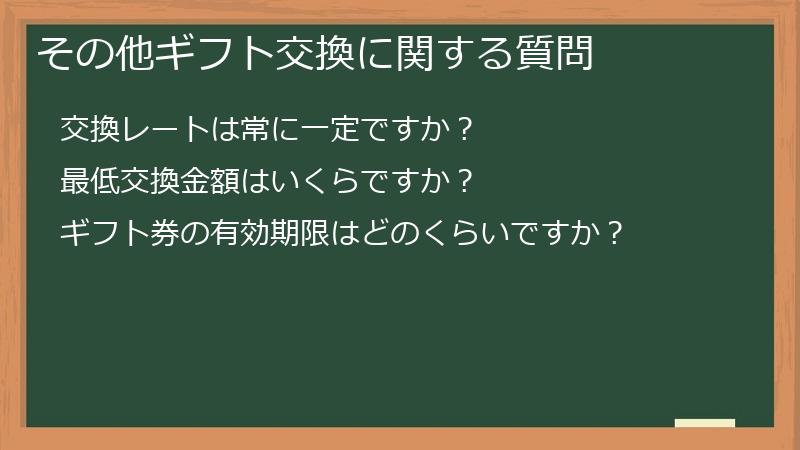 その他ギフト交換に関する質問

交換レートは常に一定ですか？

最低交換金額はいくらですか？

ギフト券の有効期限はどのくらいですか？